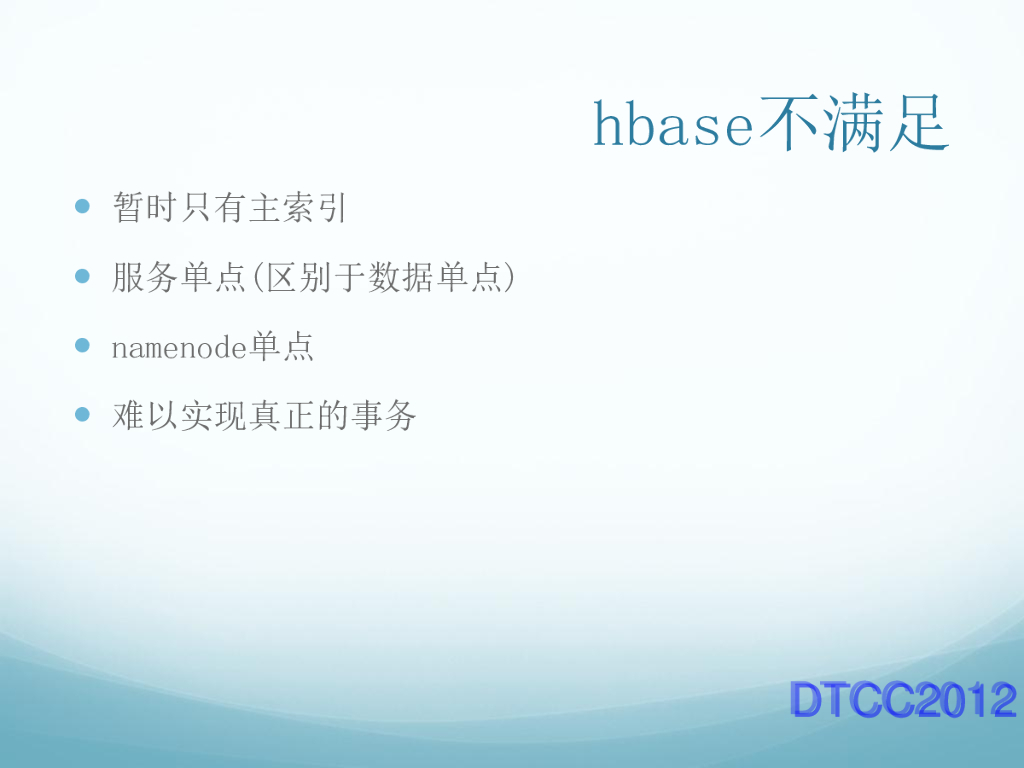 hbase不满足

- 暂时只有主索引
- 服务单点(区别于数据单点)
- namenode单点
- 难以实现真正的事务

DTCC2012